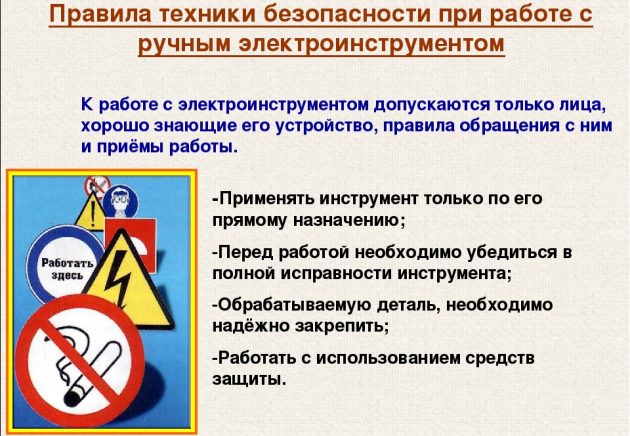 Правила техники безопасности при работе с ручным электроинструментом

К работе с электроинструментом допускаются только лица, хорошо знающие его устройство, правила обращения с ним и приёмы работы.

Работать здесь

-Применять инструмент только по его прямому назначению;

-Перед работой необходимо убедиться в полной исправности инструмента;

-Обрабатываемую деталь, необходимо надёжно закрепить;

-Работать с использованием средств защиты.